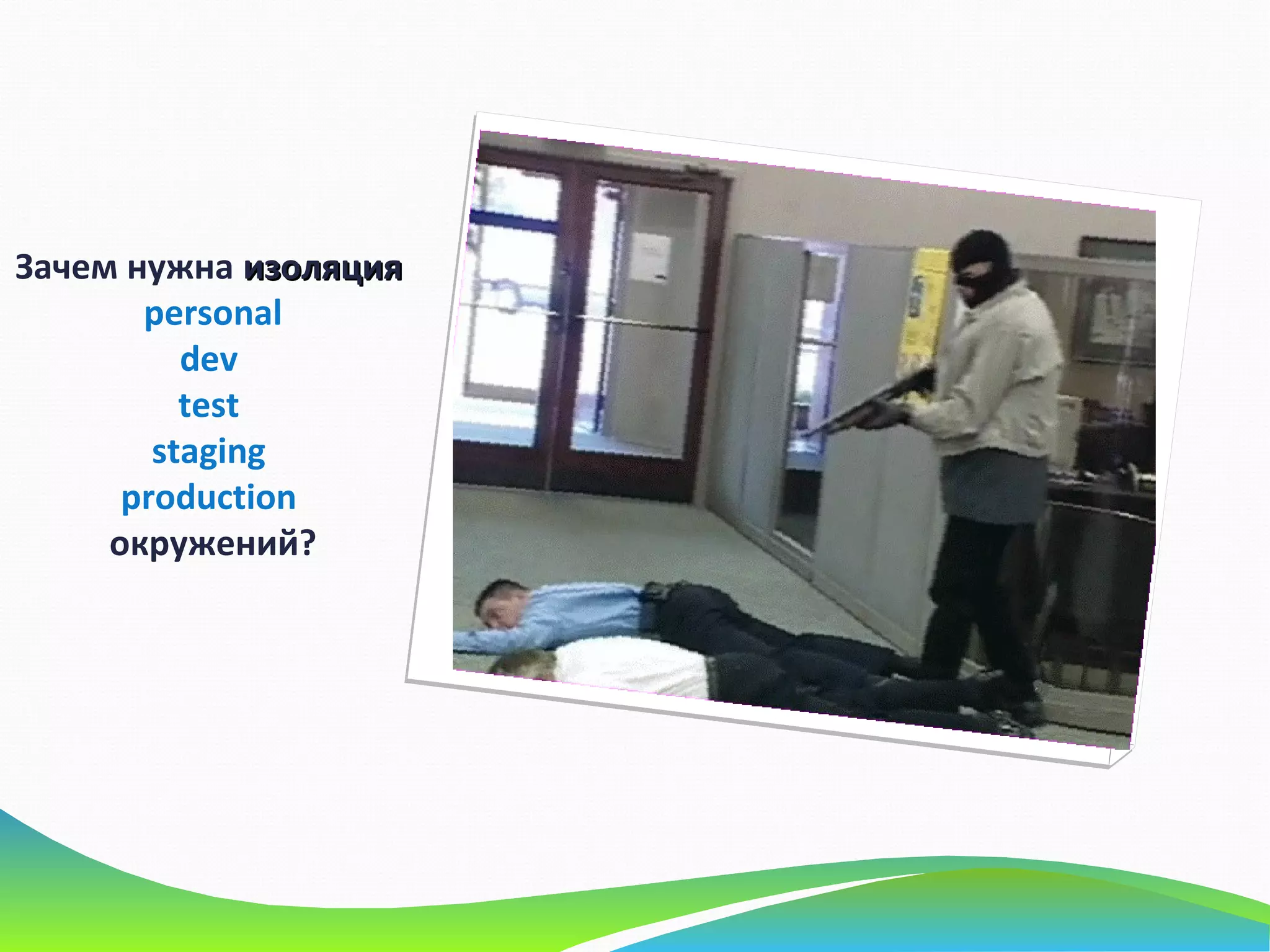 Зачем нужна изоляция
personal
dev
test
staging
production
окружений?